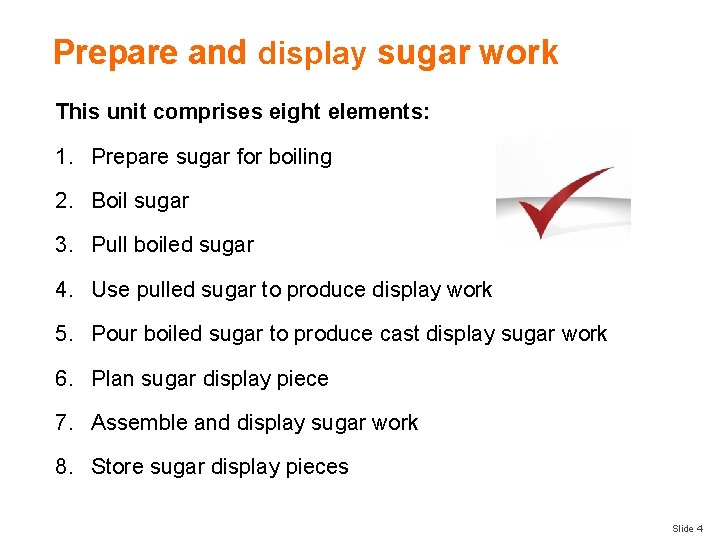 Prepare and display sugar work

This unit comprises eight elements:

1. Prepare sugar for boiling
2. Boil sugar
3. Pull boiled sugar
4. Use pulled sugar to produce display work
5. Pour boiled sugar to produce cast display sugar work
6. Plan sugar display piece
7. Assemble and display sugar work
8. Store sugar display pieces

Slide 4